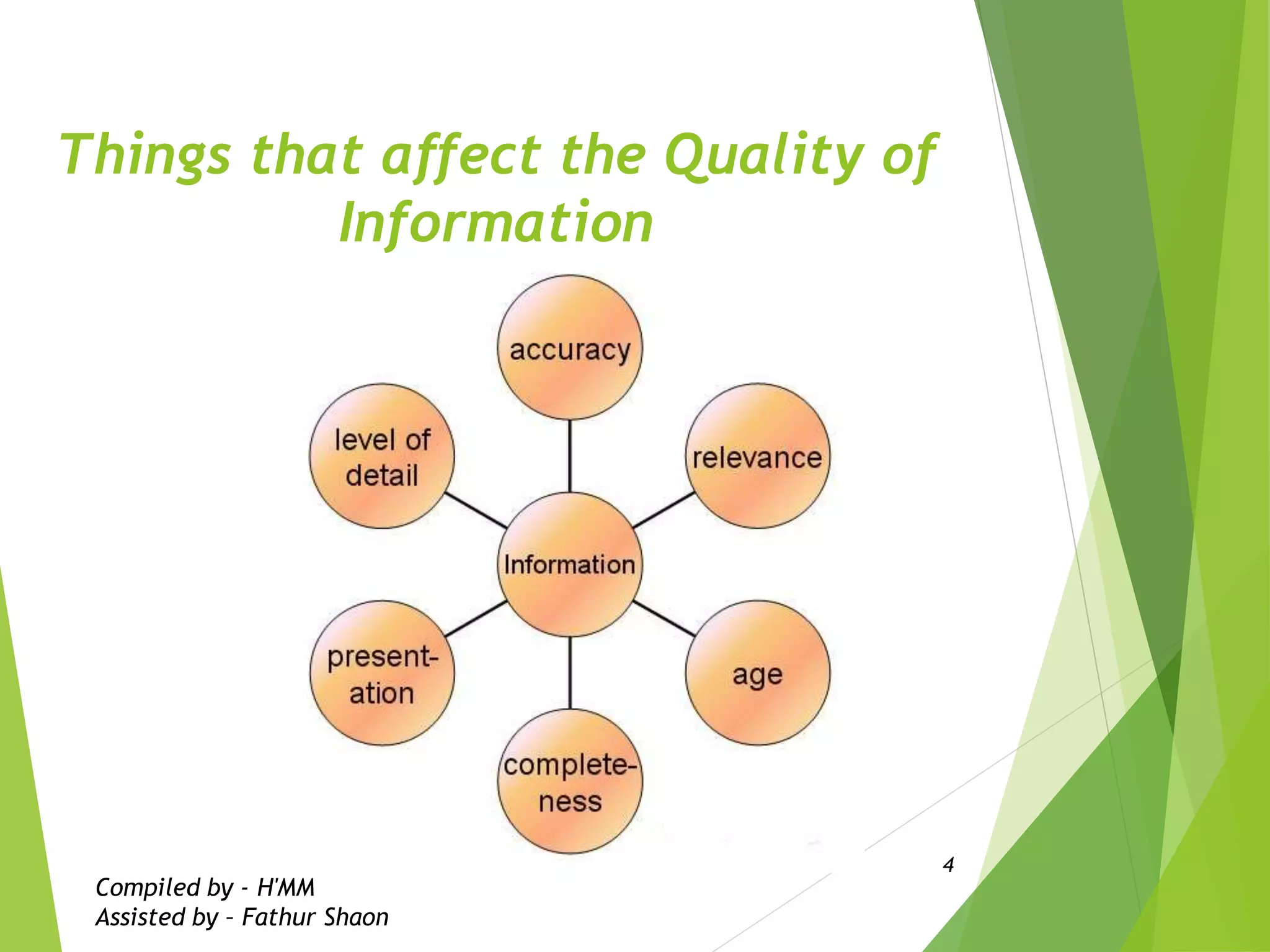 Things that affect the Quality of Information

accuracy

level of detail

relevance

Information

present-ation

age

complete-ness

4

Compiled by - H'MM
Assisted by – Fathur Shaon